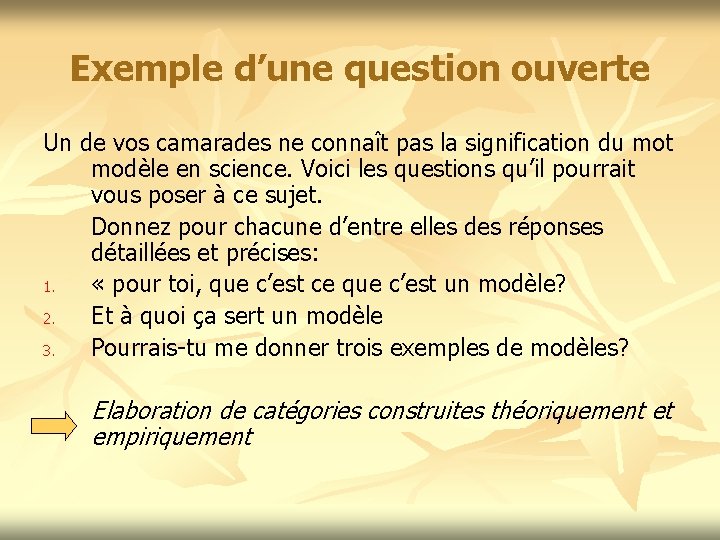 Exemple d’une question ouverte

Un de vos camarades ne connaît pas la signification du mot modèle en science. Voici les questions qu’il pourrait vous poser à ce sujet.

Donnez pour chacune d’entre elles des réponses détaillées et précises:

1. « pour toi, que c’est ce que c’est un modèle?
2. Et à quoi ça sert un modèle
3. Pourrais-tu me donner trois exemples de modèles?

Elaboration de catégories construites théoriquement et empiriquement